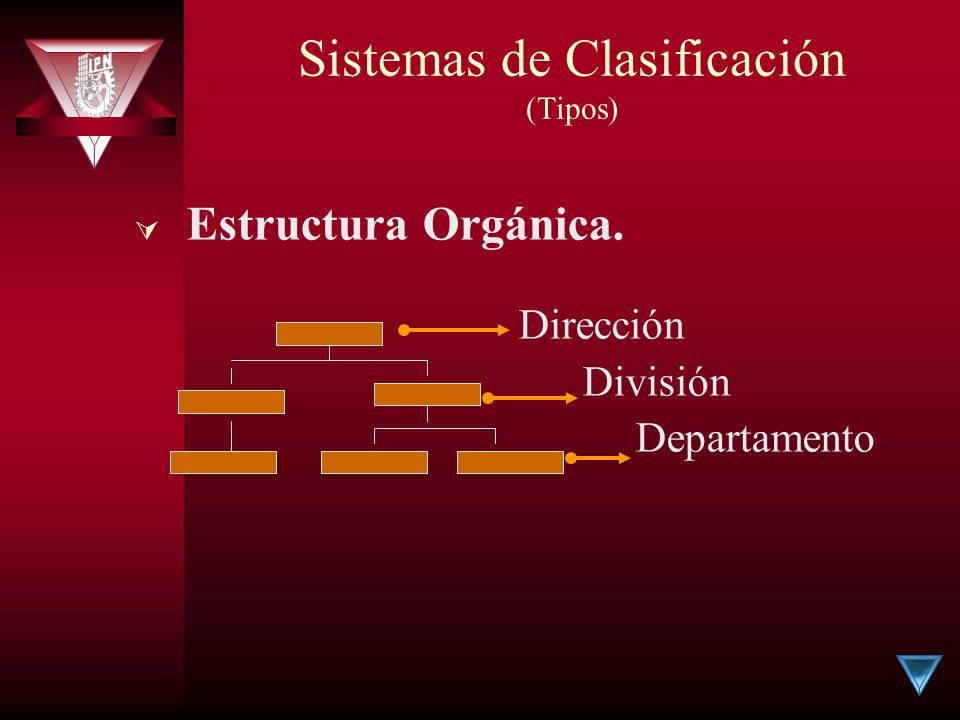 IPN

Sistemas de Clasificación
(Tipos)

Estructura Orgánica.

Dirección

División

Departamento